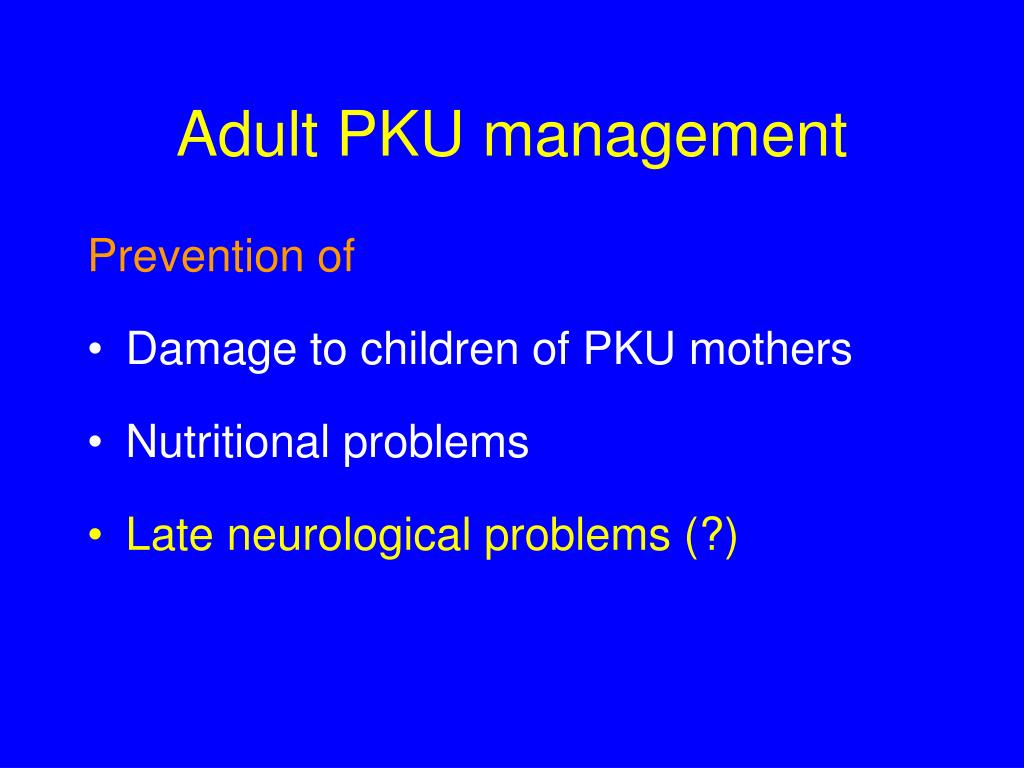 Adult PKU management

Prevention of

• Damage to children of PKU mothers

• Nutritional problems

• Late neurological problems (?)